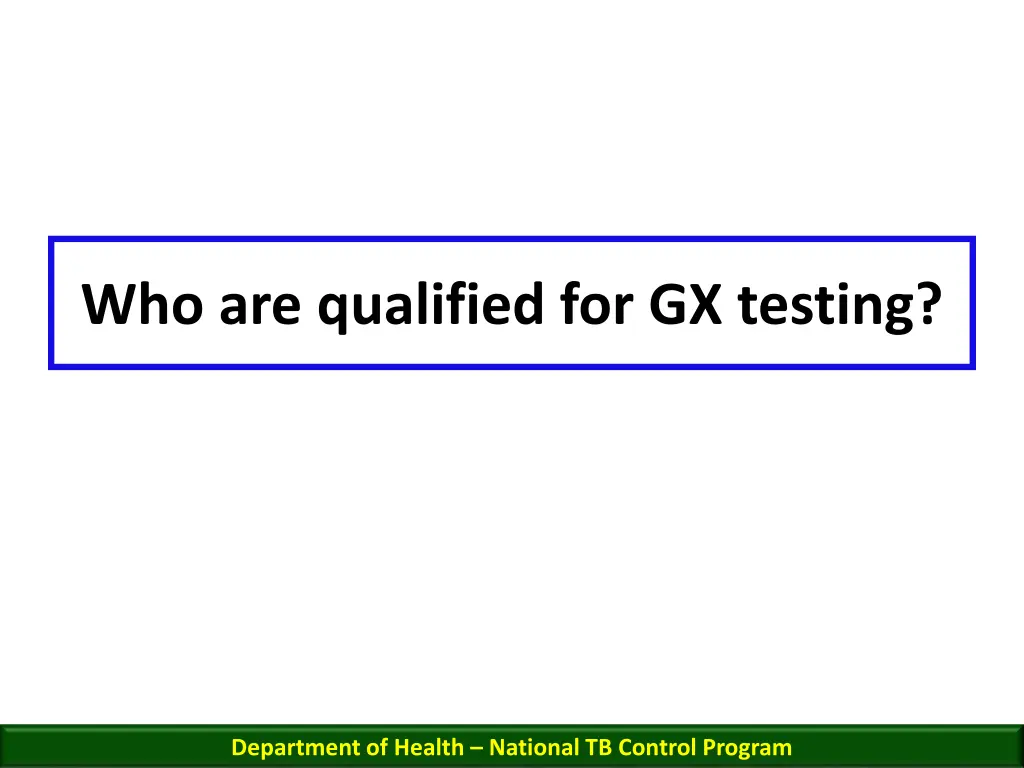 Who are qualified for GX testing?

Department of Health – National TB Control Program